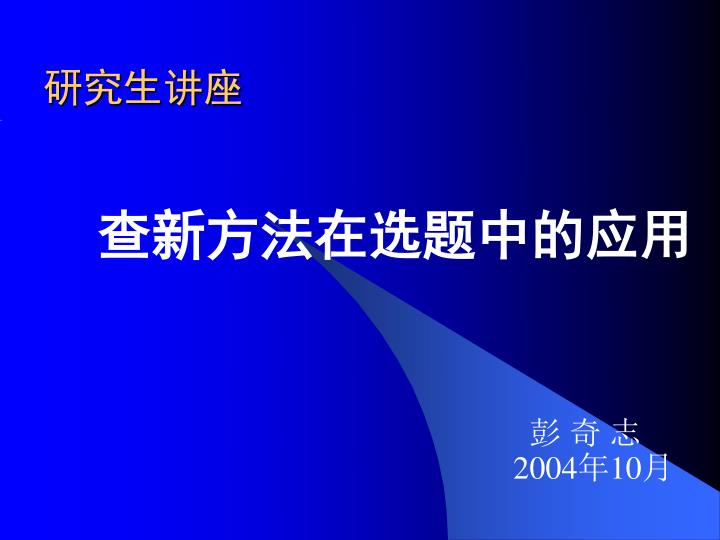 研究生讲座

查新方法在选题中的应用

彭 奇 志
2004年10月